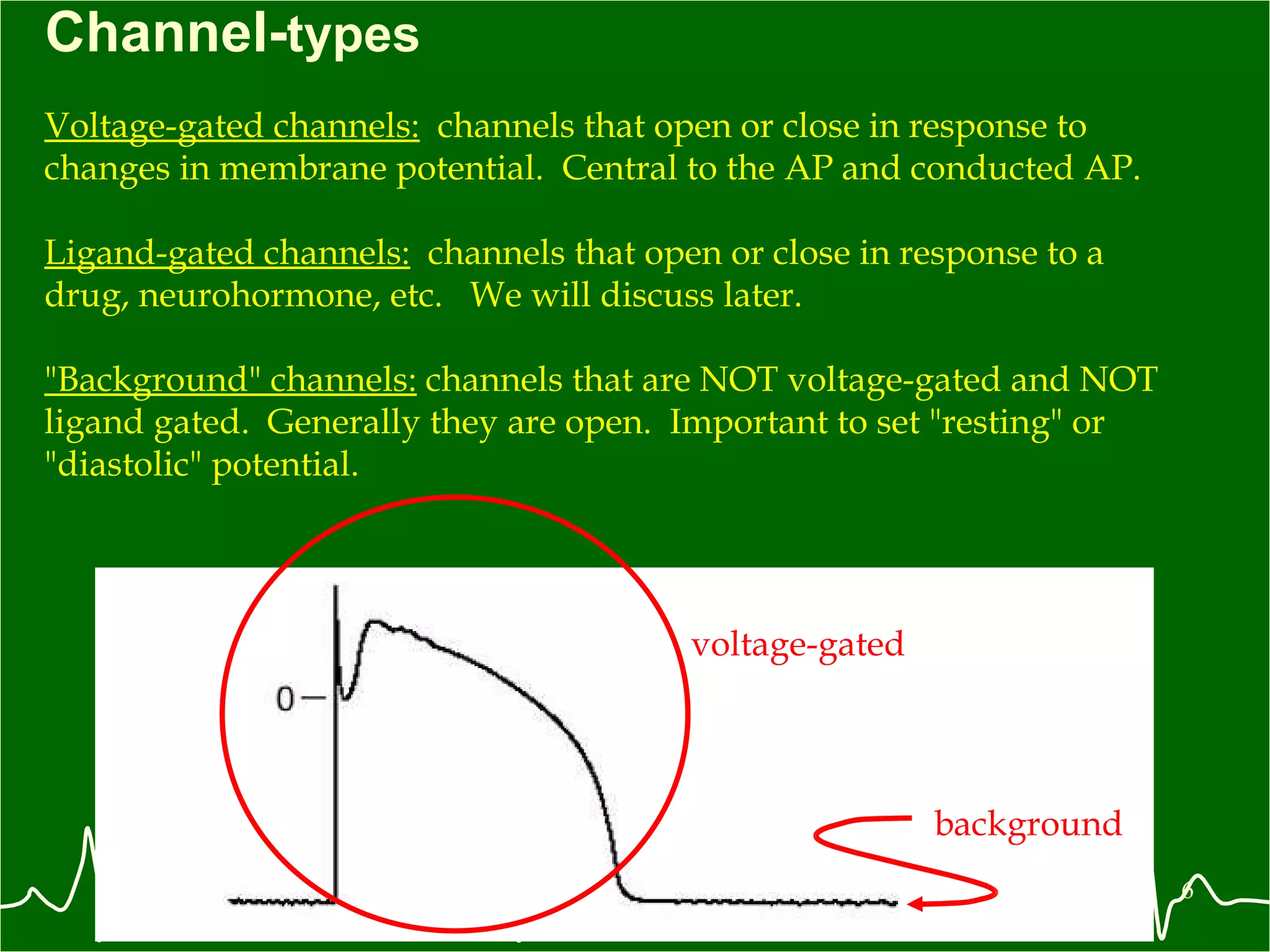 Channel-types

Voltage-gated channels:  channels that open or close in response to changes in membrane potential.  Central to the AP and conducted AP.

Ligand-gated channels:  channels that open or close in response to a drug, neurohormone, etc.   We will discuss later.

"Background" channels: channels that are NOT voltage-gated and NOT ligand gated.  Generally they are open.  Important to set "resting" or "diastolic" potential.

0

voltage-gated

background

6